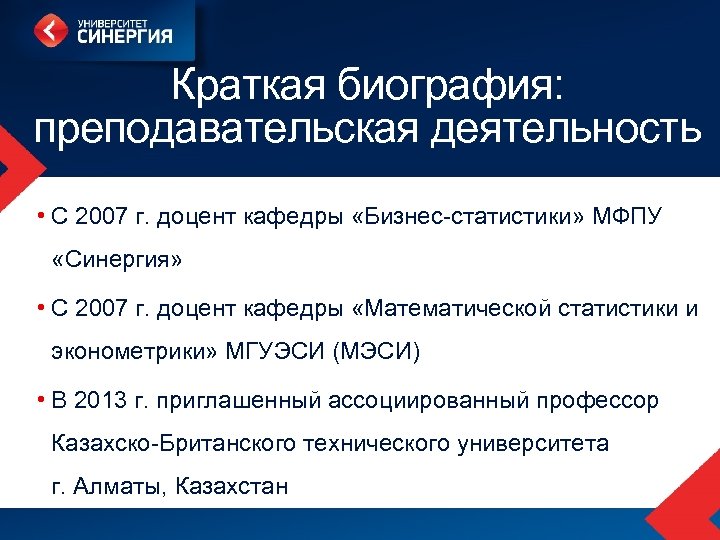 УНИВЕРСИТЕТ СИНЕРГИЯ

Краткая биография: преподавательская деятельность

• С 2007 г. доцент кафедры «Бизнес-статистики» МФПУ «Синергия»

• С 2007 г. доцент кафедры «Математической статистики и эконометрики» МГУЭСИ (МЭСИ)

• В 2013 г. приглашенный ассоциированный профессор Казахско-Британского технического университета г. Алматы, Казахстан